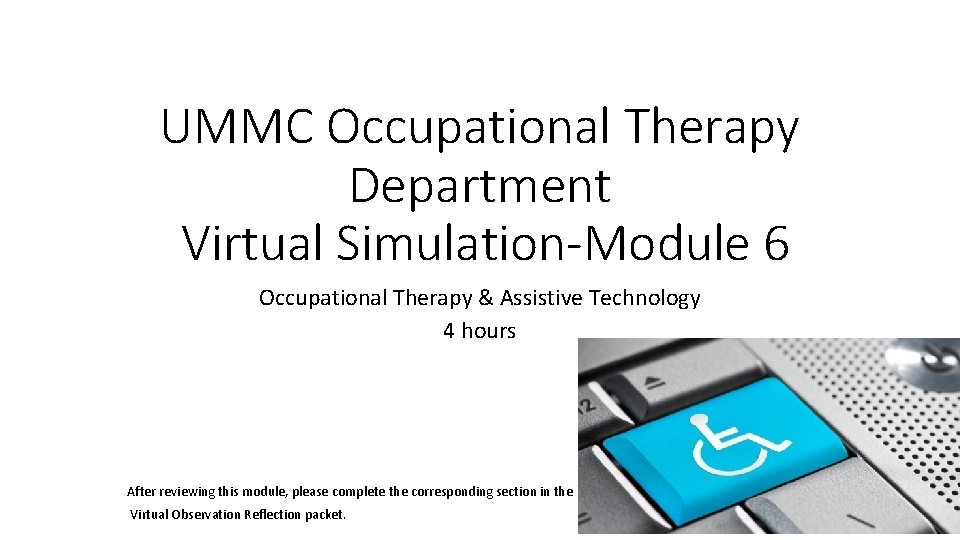 UMMC Occupational Therapy Department
Virtual Simulation-Module 6

Occupational Therapy & Assistive Technology
4 hours

After reviewing this module, please complete the corresponding section in the Virtual Observation Reflection packet.